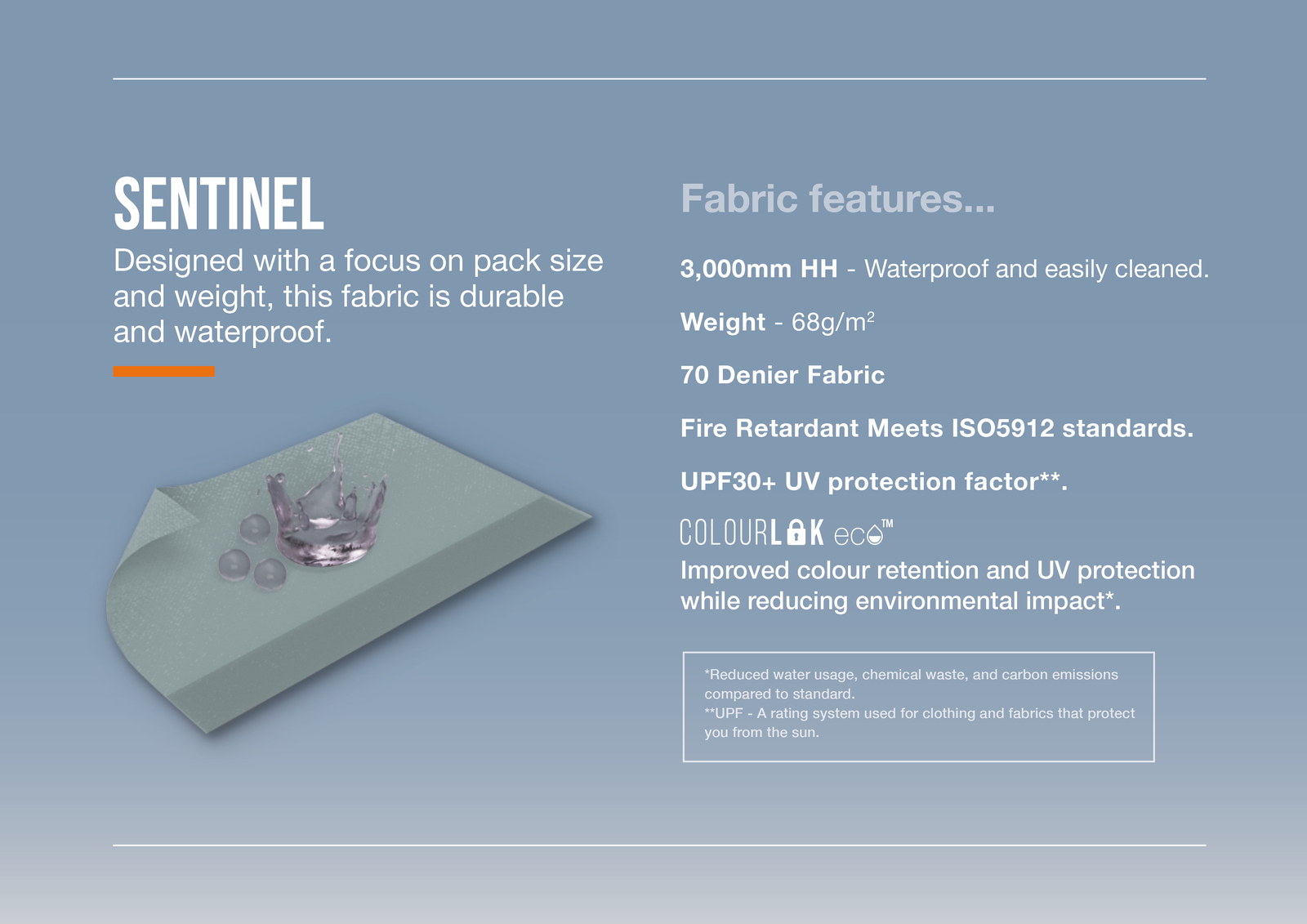 SENTINEL

Designed with a focus on pack size and weight, this fabric is durable and waterproof.

Fabric features...

3,000mm HH - Waterproof and easily cleaned.

Weight - 68g/m$^2$

70 Denier Fabric

Fire Retardant Meets ISO5912 standards.

UPF30+ UV protection factor**.

COLOURLOK eco™

Improved colour retention and UV protection while reducing environmental impact*.

*Reduced water usage, chemical waste, and carbon emissions compared to standard.
**UPF - A rating system used for clothing and fabrics that protect you from the sun.